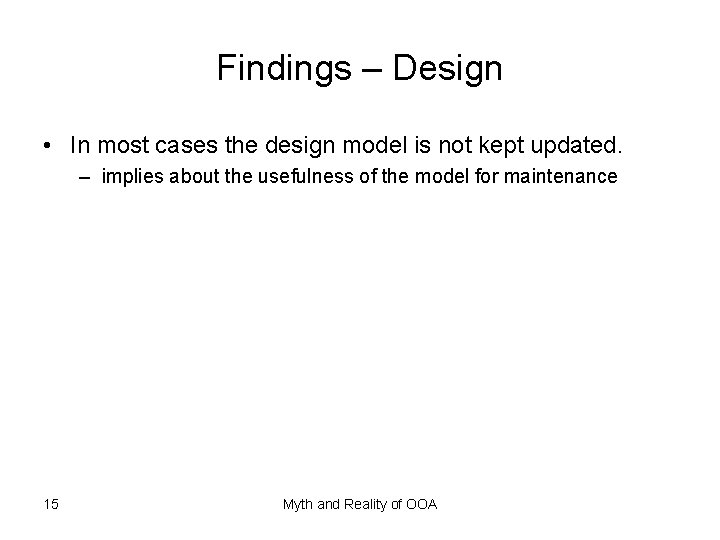 Findings – Design

• In most cases the design model is not kept updated.
  – implies about the usefulness of the model for maintenance

15

Myth and Reality of OOA